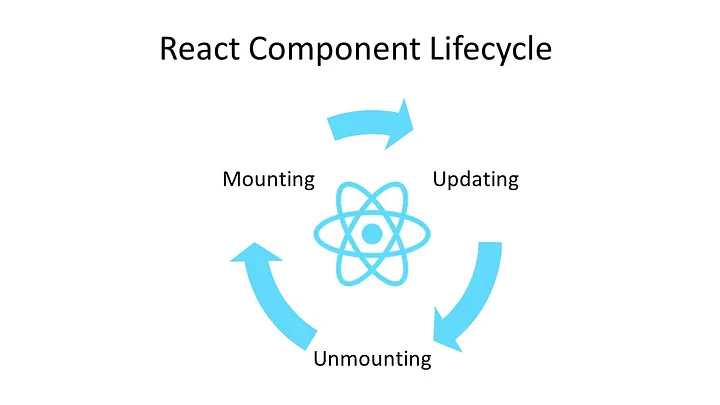 React Component Lifecycle

Mounting

Updating

Unmounting